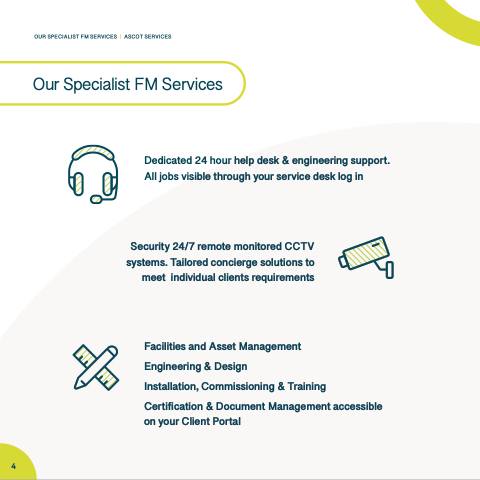 OUR SPECIALIST FM SERVICES | ASCOT SERVICES

Our Specialist FM Services

Dedicated 24 hour help desk & engineering support. All jobs visible through your service desk log in

Security 24/7 remote monitored CCTV systems. Tailored concierge solutions to meet individual clients requirements

Facilities and Asset Management

Engineering & Design

Installation, Commissioning & Training

Certification & Document Management accessible on your Client Portal

4